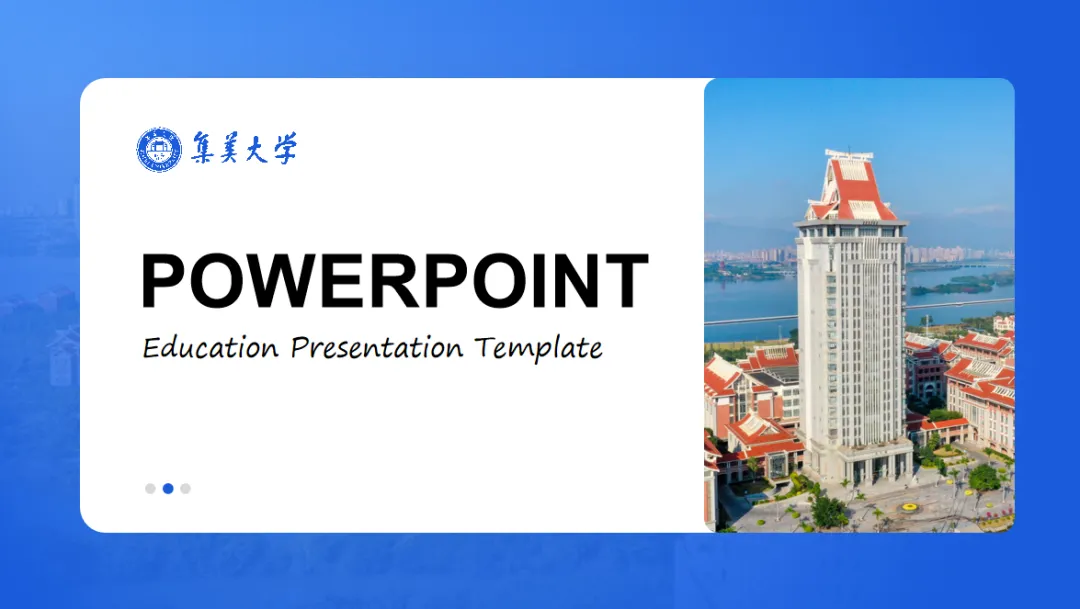 集美大学

POWERPOINT

Education Presentation Template